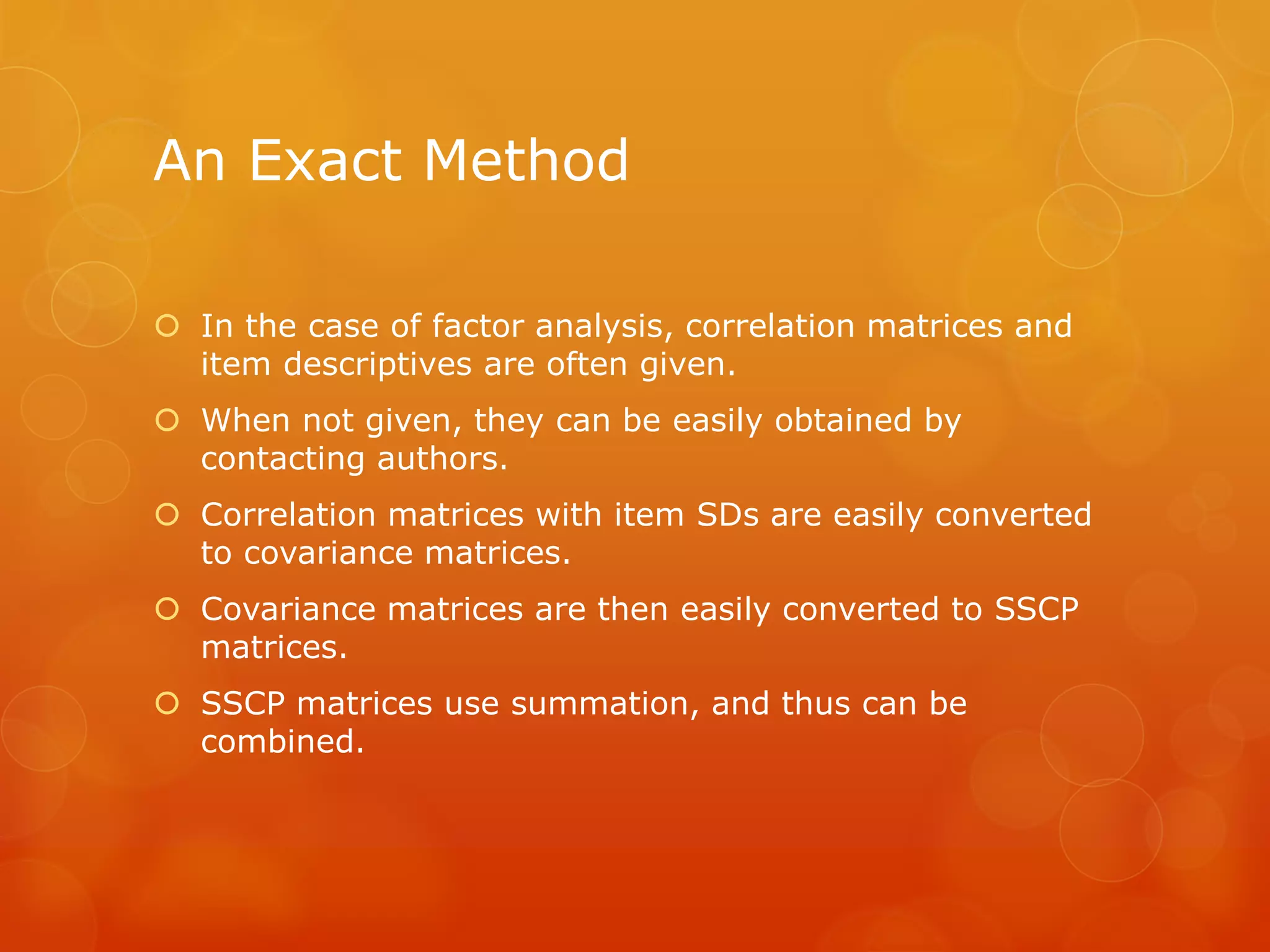 An Exact Method

In the case of factor analysis, correlation matrices and item descriptives are often given.

When not given, they can be easily obtained by contacting authors.

Correlation matrices with item SDs are easily converted to covariance matrices.

Covariance matrices are then easily converted to SSCP matrices.

SSCP matrices use summation, and thus can be combined.